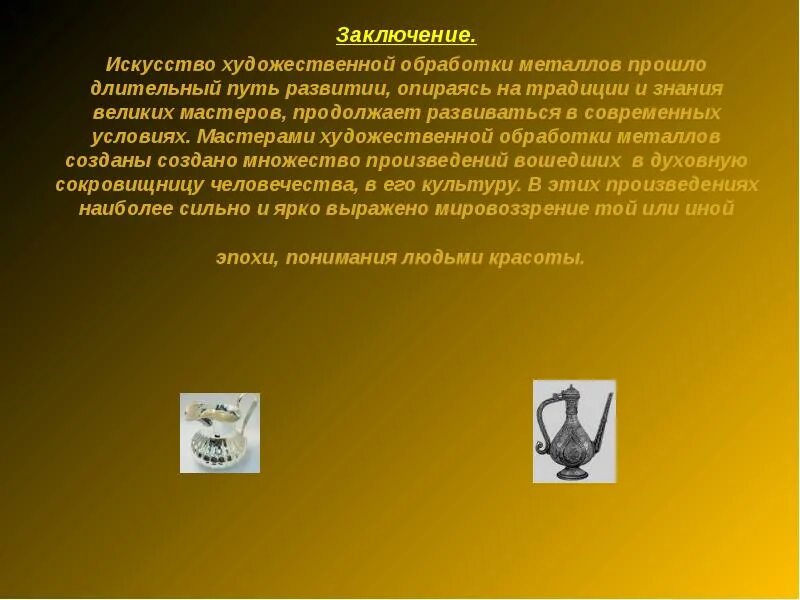 Заключение.

Искусство художественной обработки металлов прошло длительный путь развитии, опираясь на традиции и знания великих мастеров, продолжает развиваться в современных условиях. Мастерами художественной обработки металлов созданы создано множество произведений вошедших в духовную сокровищницу человечества, в его культуру. В этих произведениях наиболее сильно и ярко выражено мировоззрение той или иной

эпохи, понимания людьми красоты.